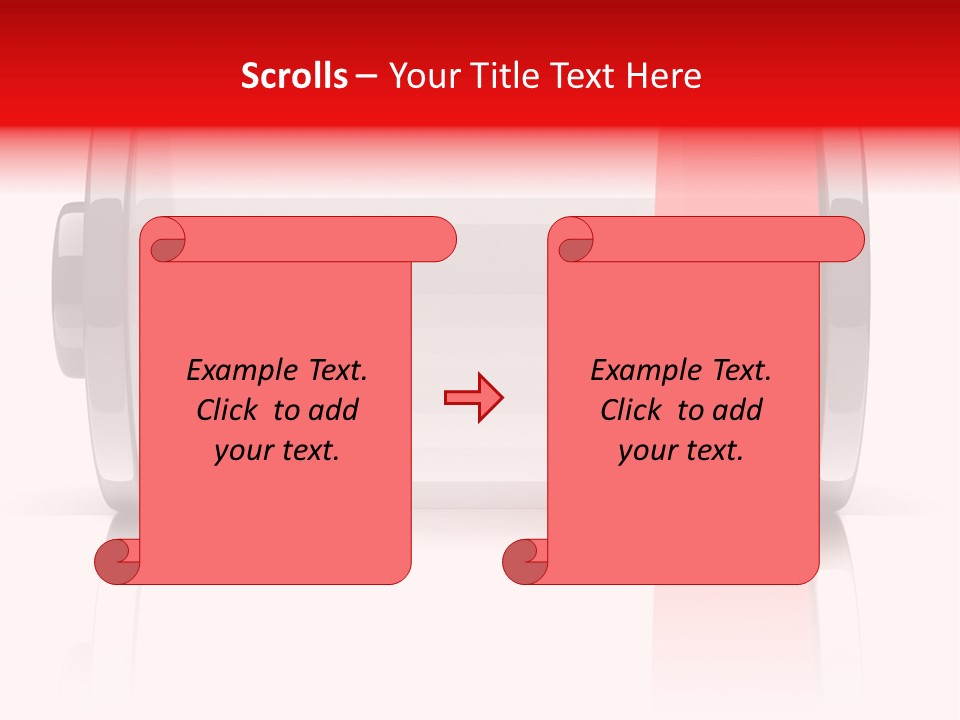 Scrolls – Your Title Text Here

Example Text. Click to add your text.

Example Text. Click to add your text.